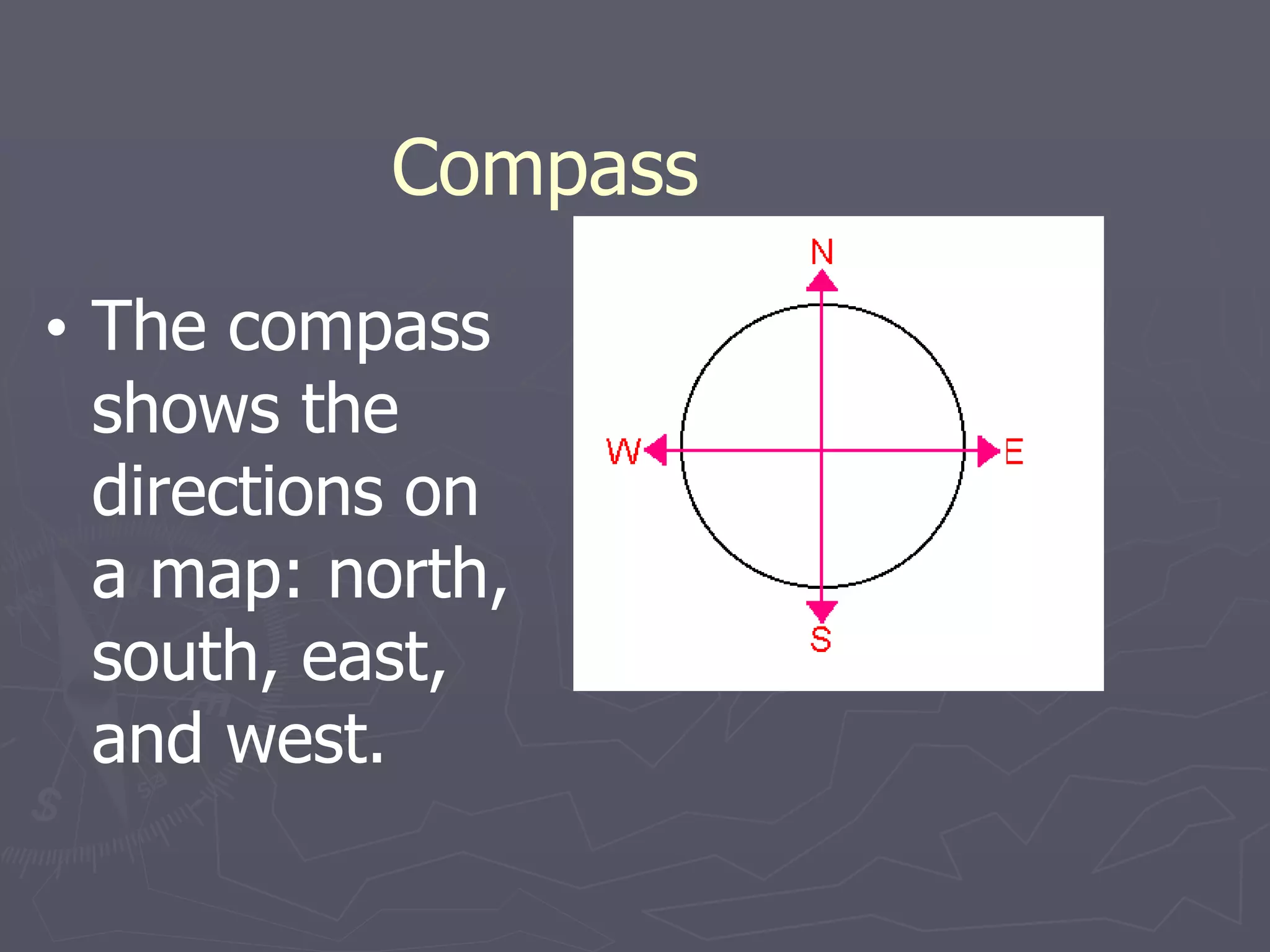 Compass

• The compass shows the directions on a map: north, south, east, and west.

N
W
E
S